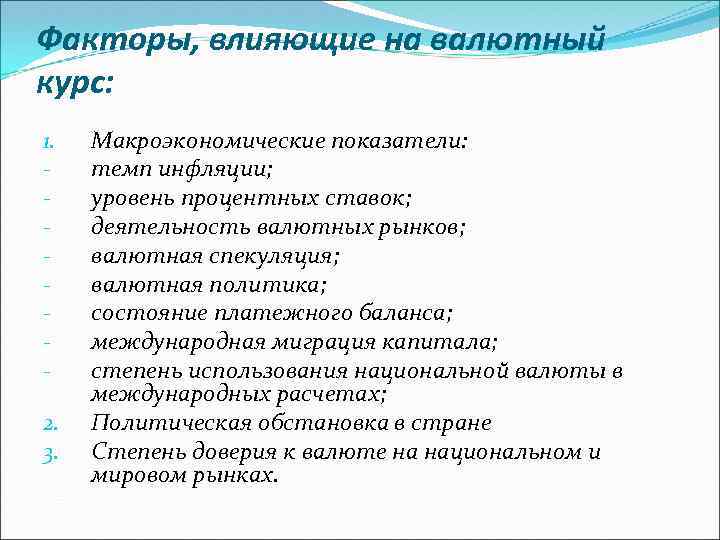 Факторы, влияющие на валютный курс:

1. Макроэкономические показатели:
- темп инфляции;
- уровень процентных ставок;
- деятельность валютных рынков;
- валютная спекуляция;
- валютная политика;
- состояние платежного баланса;
- международная миграция капитала;
- степень использования национальной валюты в международных расчетах;
2. Политическая обстановка в стране
3. Степень доверия к валюте на национальном и мировом рынках.